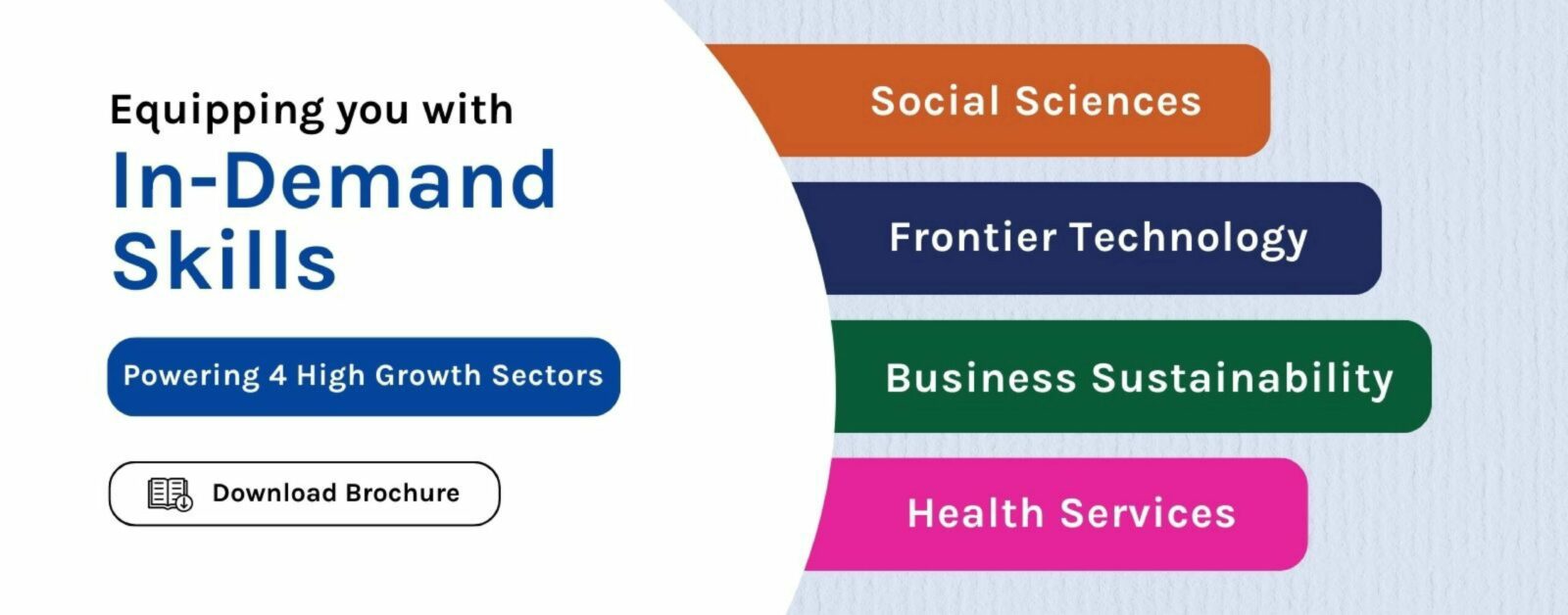 Equipping you with
In-Demand Skills

Powering 4 High Growth Sectors

Download Brochure

Social Sciences

Frontier Technology

Business Sustainability

Health Services